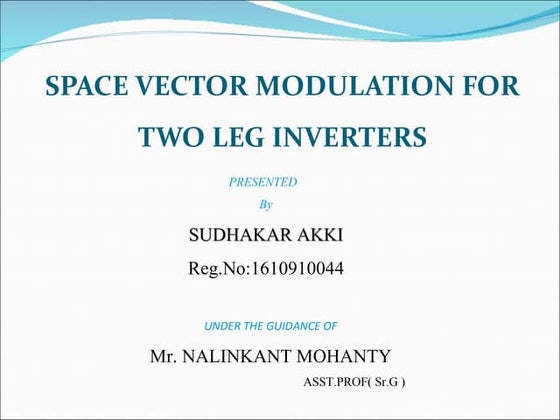 SPACE VECTOR MODULATION FOR TWO LEG INVERTERS

PRESENTED
By

SUDHAKAR AKKI

Reg.No:1610910044

UNDER THE GUIDANCE OF

Mr. NALINKANT MOHANTY

ASST.PROF( Sr.G )